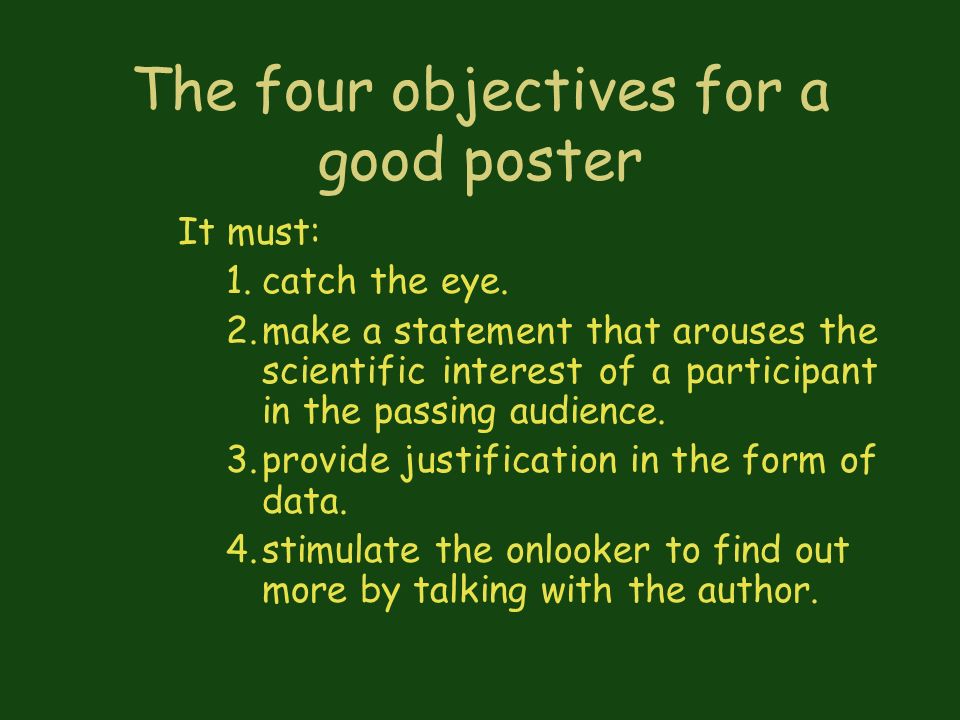 The four objectives for a good poster

It must:

1. catch the eye.
2. make a statement that arouses the scientific interest of a participant in the passing audience.
3. provide justification in the form of data.
4. stimulate the onlooker to find out more by talking with the author.